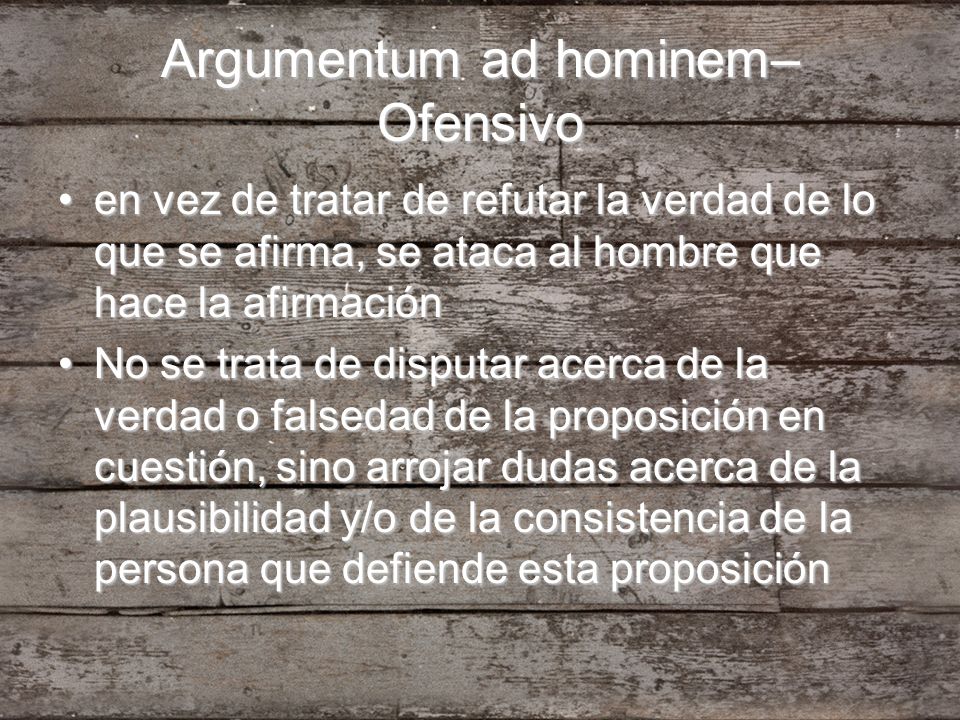 Argumentum ad hominem–
Ofensivo

• en vez de tratar de refutar la verdad de lo que se afirma, se ataca al hombre que hace la afirmación

• No se trata de disputar acerca de la verdad o falsedad de la proposición en cuestión, sino arrojar dudas acerca de la plausibilidad y/o de la consistencia de la persona que defiende esta proposición